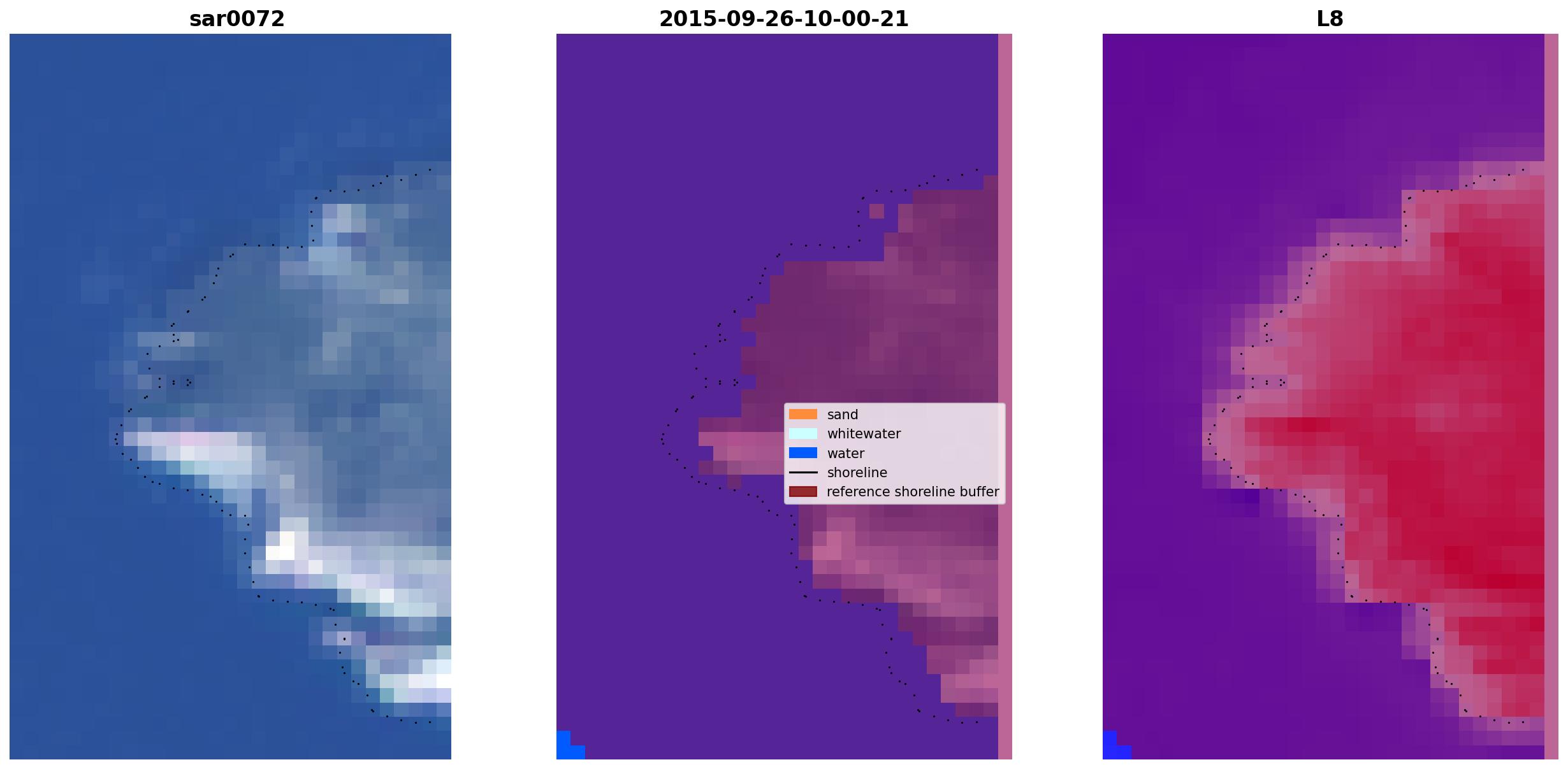 sar0072

2015-09-26-10-00-21

sand
whitewater
water
shoreline
reference shoreline buffer

L8